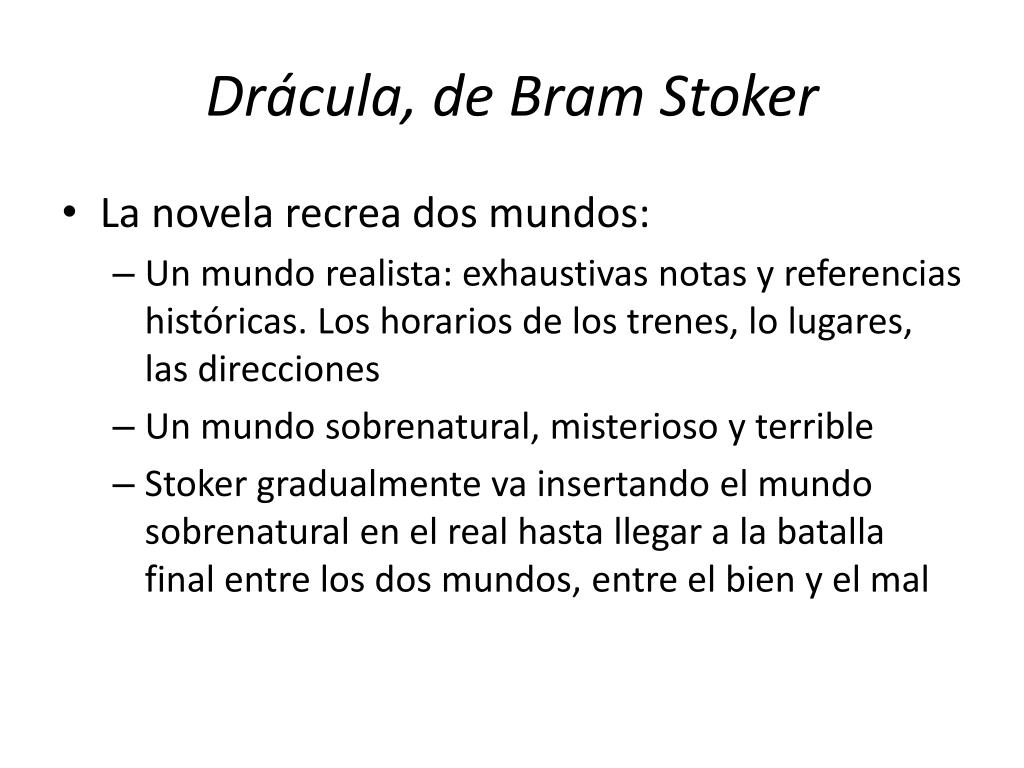 Drácula, de Bram Stoker

• La novela recrea dos mundos:
– Un mundo realista: exhaustivas notas y referencias históricas. Los horarios de los trenes, lo lugares, las direcciones
– Un mundo sobrenatural, misterioso y terrible
– Stoker gradualmente va insertando el mundo sobrenatural en el real hasta llegar a la batalla final entre los dos mundos, entre el bien y el mal